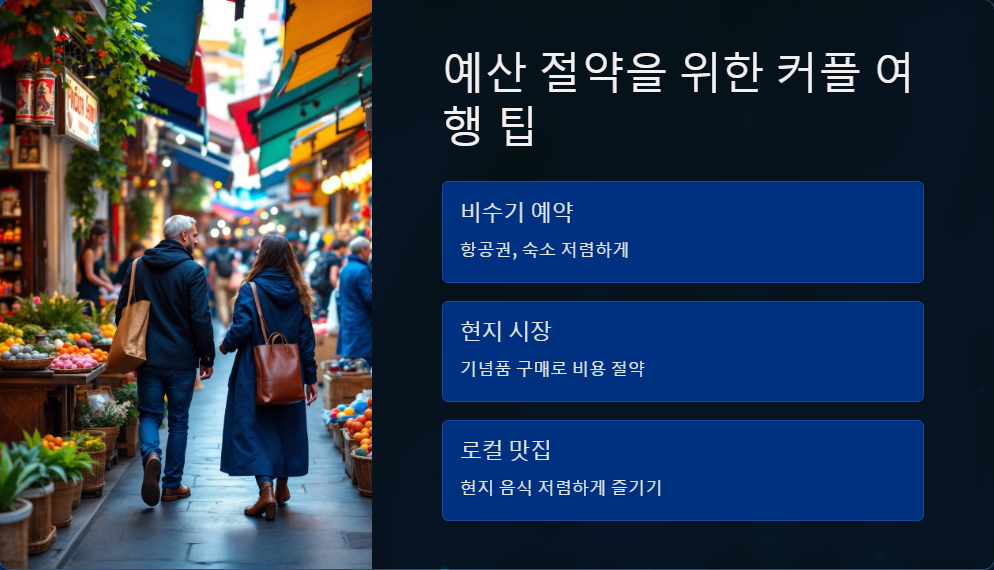 예산 절약을 위한 커플 여행 팁

비수기 예약

항공권, 숙소 저렴하게

현지 시장

기념품 구매로 비용 절약

로컬 맛집

현지 음식 저렴하게 즐기기